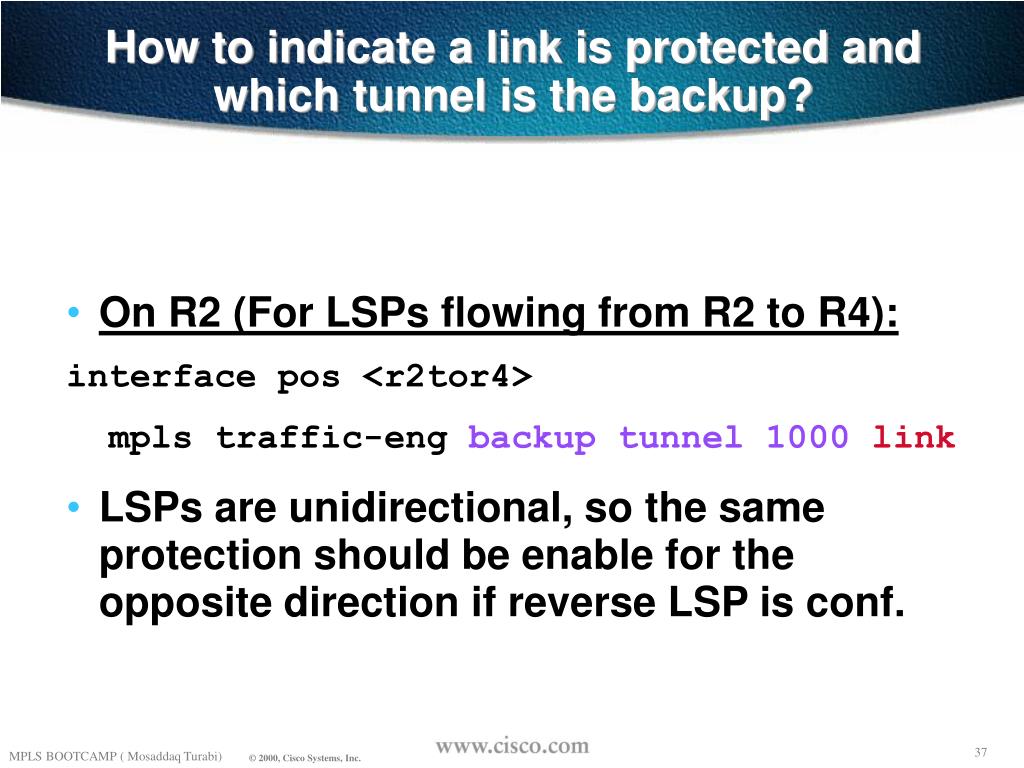 How to indicate a link is protected and which tunnel is the backup?

• On R2 (For LSPs flowing from R2 to R4):

interface pos <r2tor4>

mpls traffic-eng backup tunnel 1000 link

• LSPs are unidirectional, so the same protection should be enable for the opposite direction if reverse LSP is conf.

MPLS BOOTCAMP ( Mosaddaq Turabi) © 2000, Cisco Systems, Inc. www.cisco.com 37